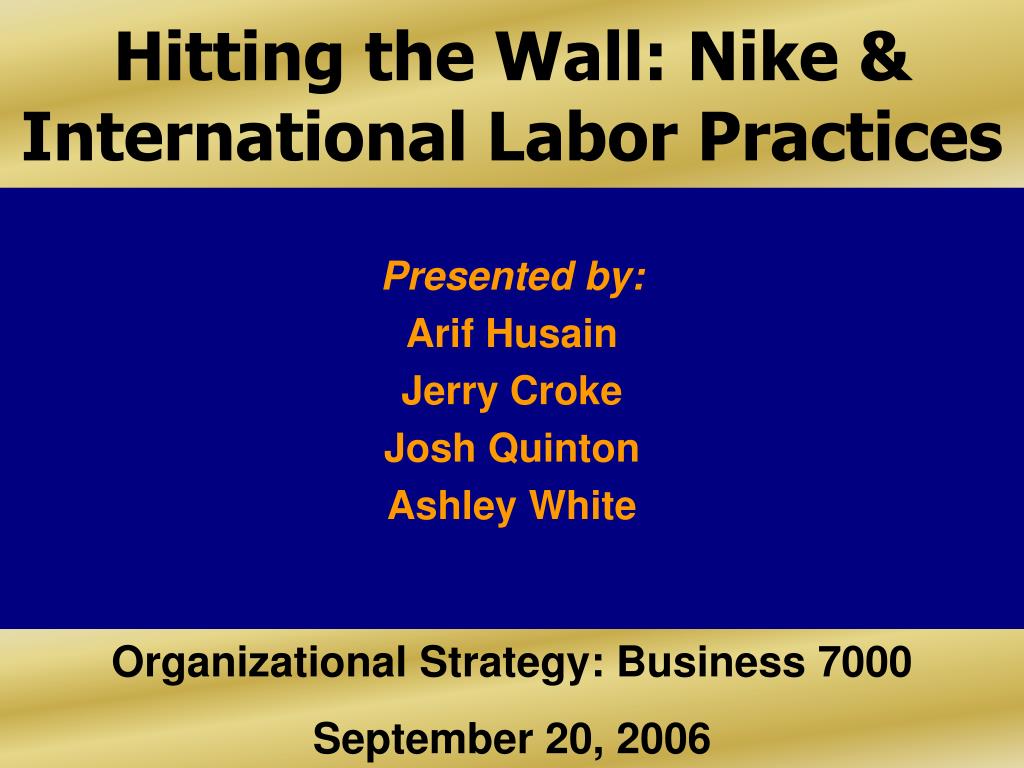 Hitting the Wall: Nike & International Labor Practices

Presented by:
Arif Husain
Jerry Croke
Josh Quinton
Ashley White

Organizational Strategy: Business 7000

September 20, 2006